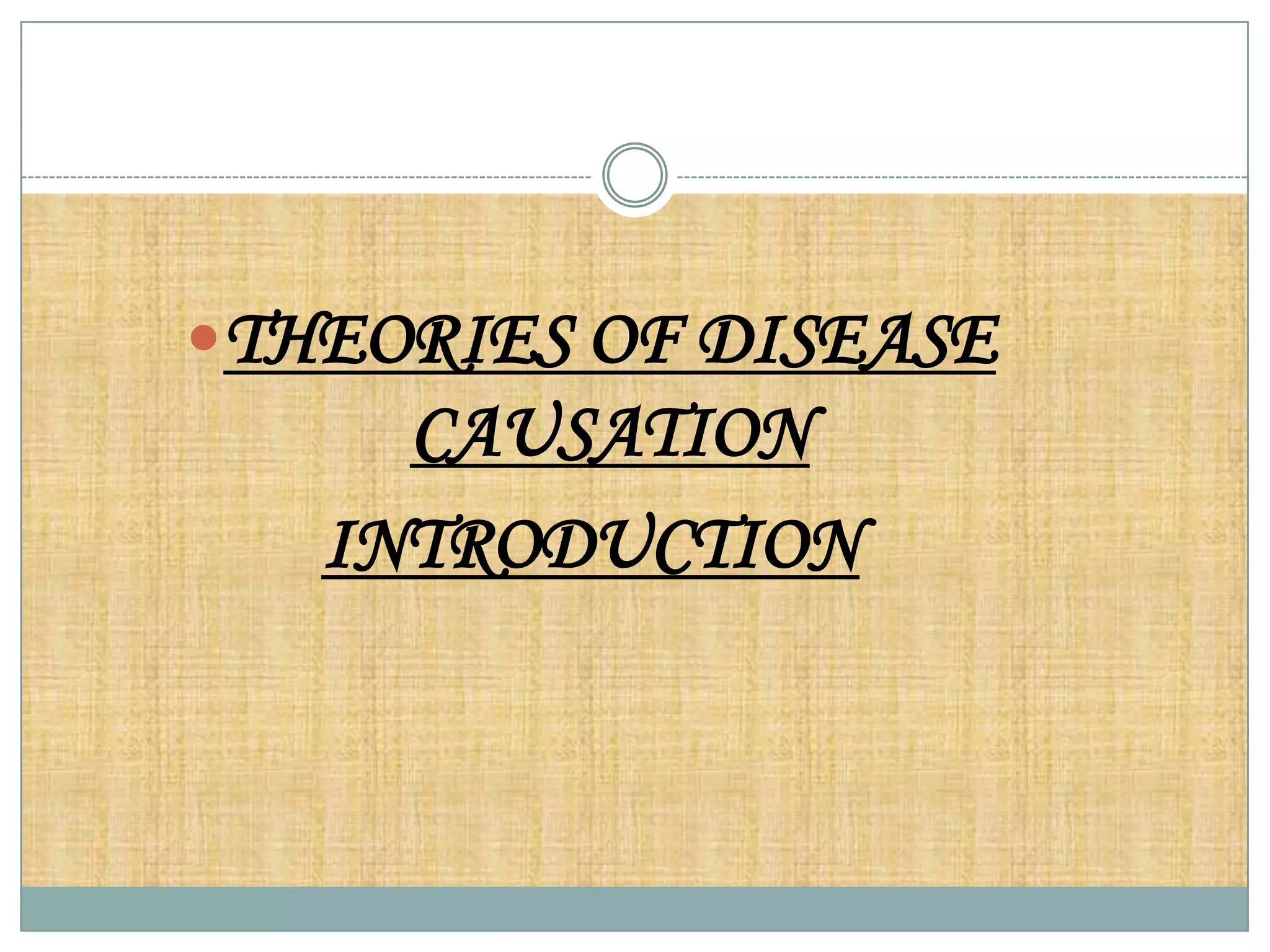 THEORIES OF DISEASE CAUSATION

INTRODUCTION